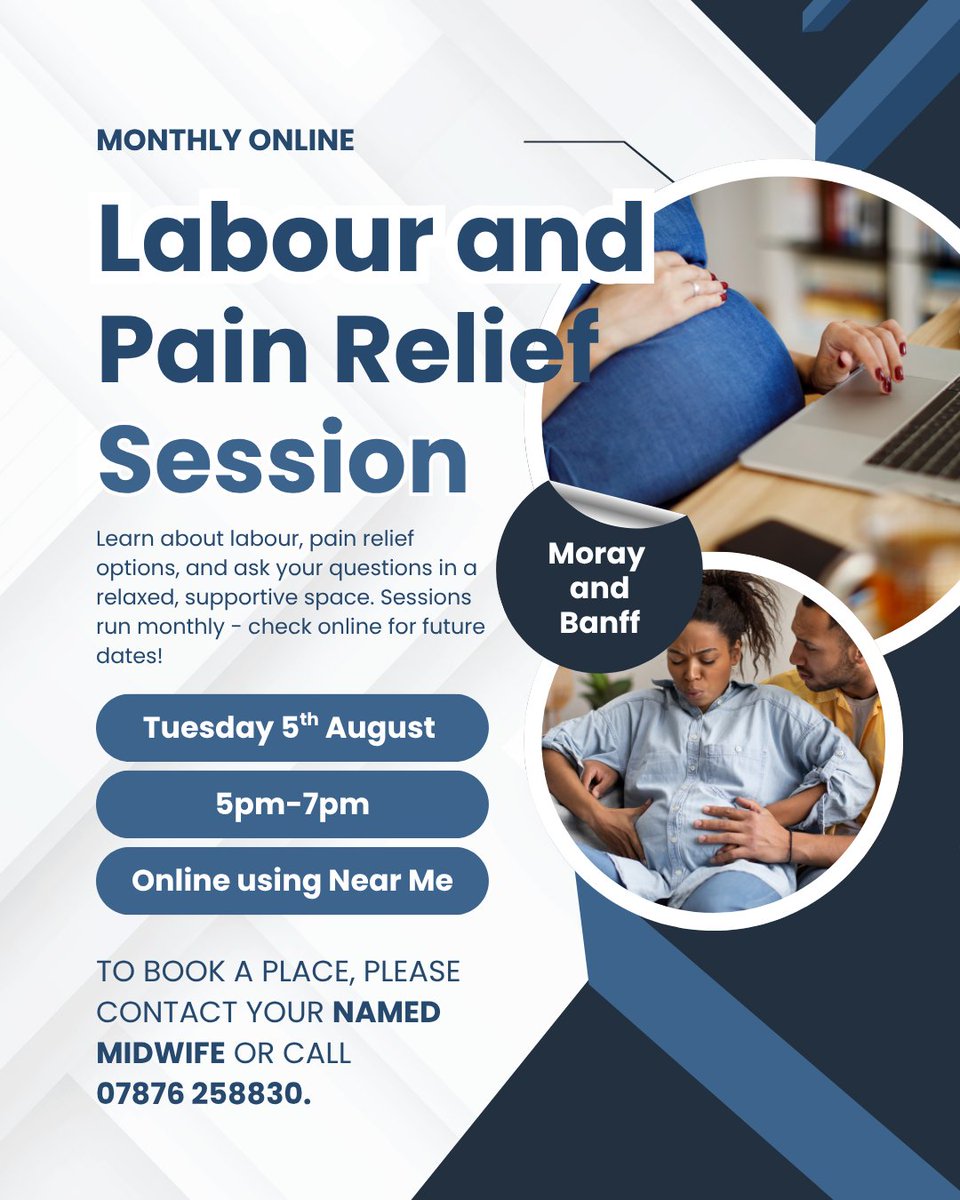 MONTHLY ONLINE

Labour and Pain Relief Session

Learn about labour, pain relief options, and ask your questions in a relaxed, supportive space. Sessions run monthly - check online for future dates!

Moray and Banff

Tuesday 5$^{th}$ August

5pm-7pm

Online using Near Me

TO BOOK A PLACE, PLEASE CONTACT YOUR NAMED MIDWIFE OR CALL 07876 258830.